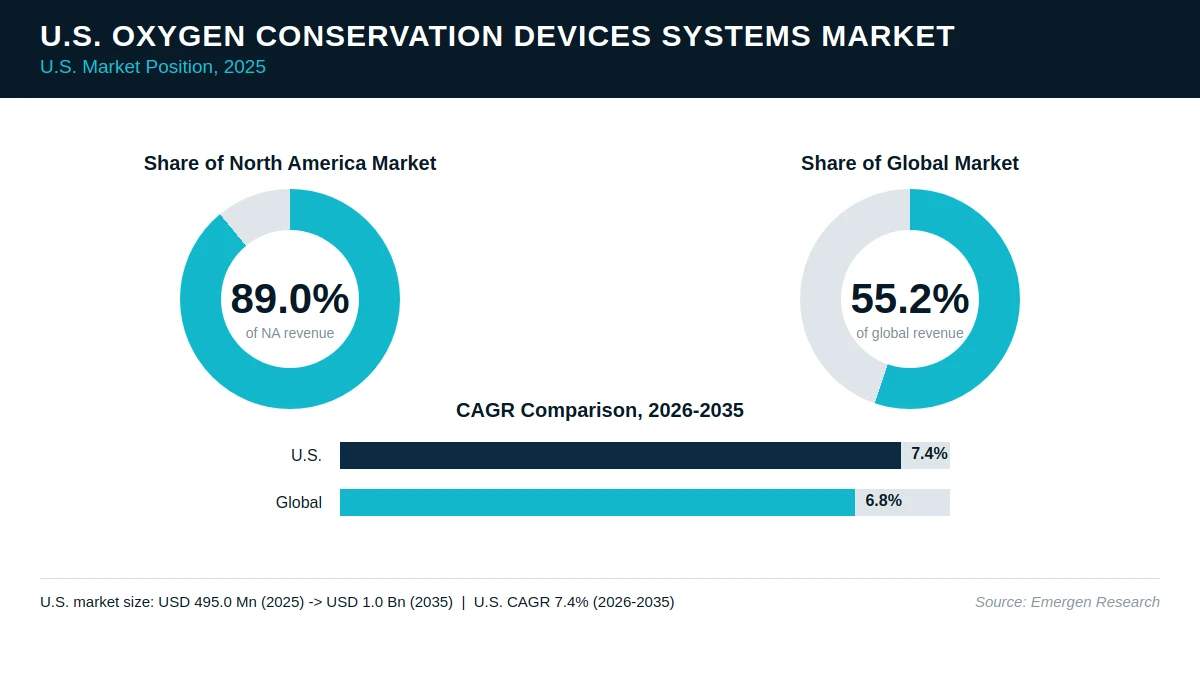 U.S. OXYGEN CONSERVATION DEVICES SYSTEMS MARKET
U.S. Market Position, 2025

Share of North America Market

89.0%
of NA revenue

Share of Global Market

55.2%
of global revenue

CAGR Comparison, 2026-2035

U.S. 7.4%

Global 6.8%

U.S. market size: USD 495.0 Mn (2025) -> USD 1.0 Bn (2035) | U.S. CAGR 7.4% (2026-2035)

Source: Emergen Research